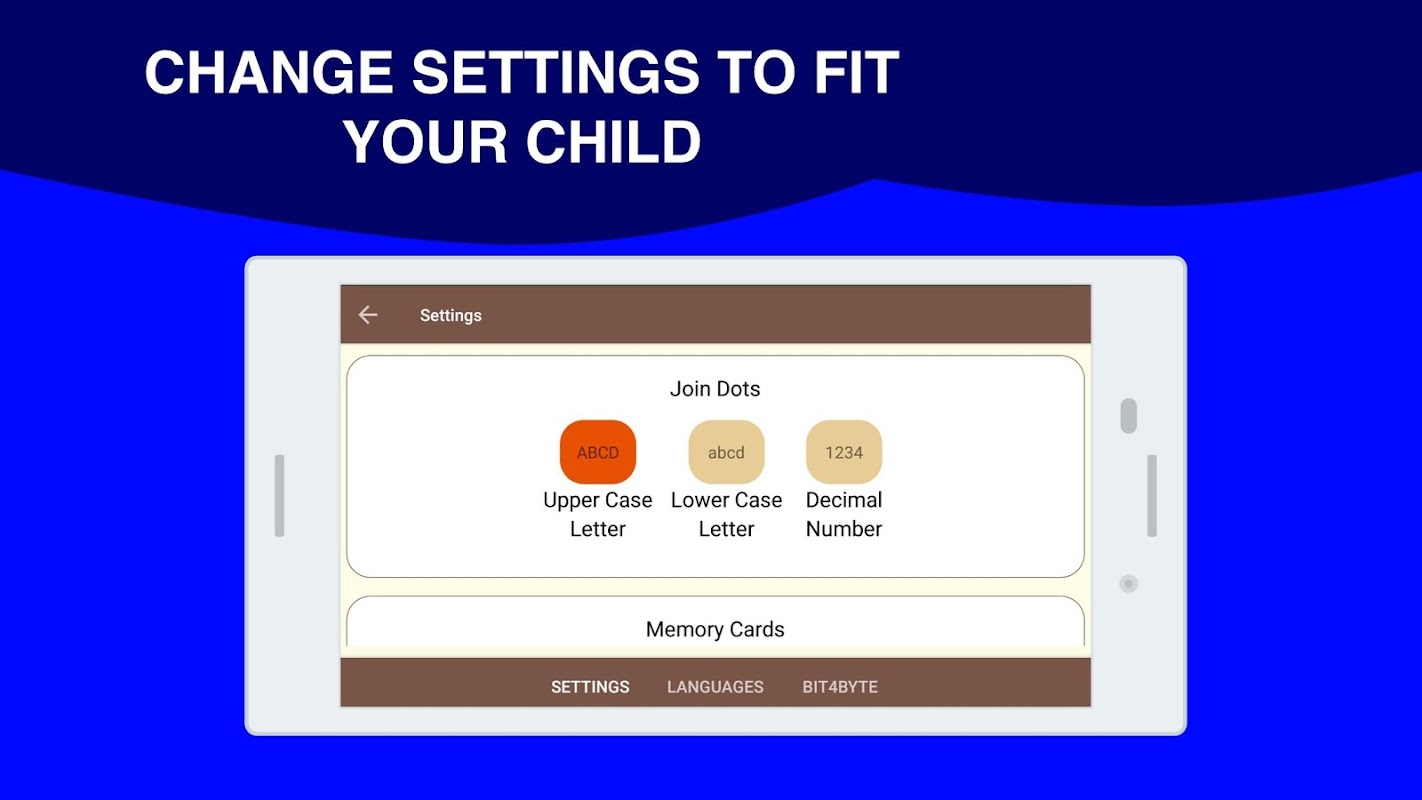 CHANGE SETTINGS TO FIT YOUR CHILD

Settings

Join Dots

ABCD
Upper Case Letter

abcd
Lower Case Letter

1234
Decimal Number

Memory Cards

SETTINGS LANGUAGES BIT4BYTE